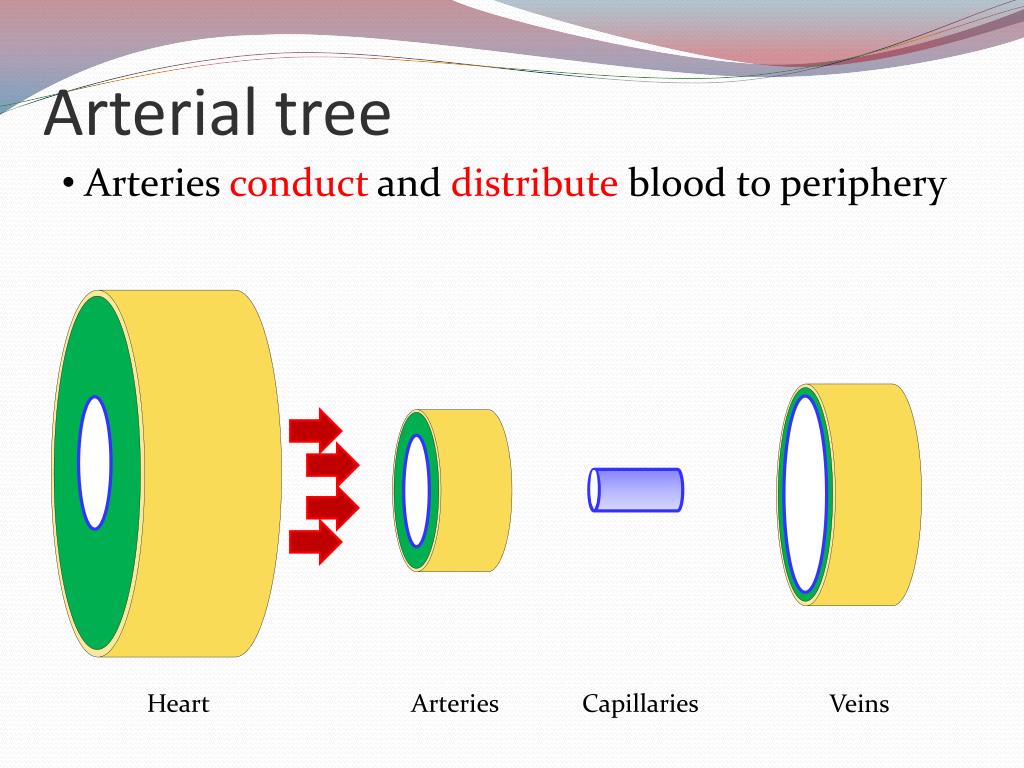 Arterial tree

• Arteries conduct and distribute blood to periphery

Heart

Arteries

Capillaries

Veins